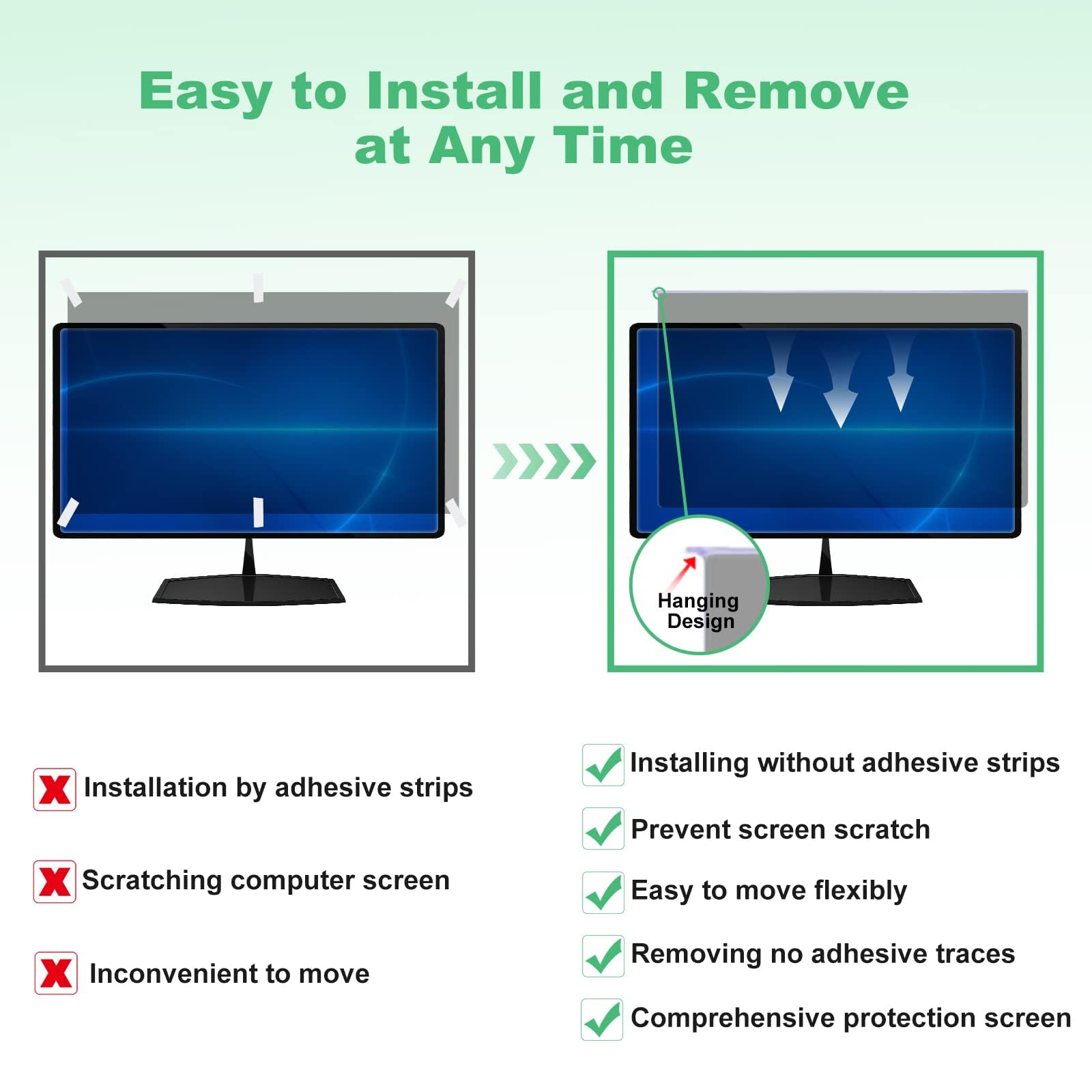 Easy to Install and Remove at Any Time

Hanging Design

Installation by adhesive strips

Scratching computer screen

Inconvenient to move

Installing without adhesive strips

Prevent screen scratch

Easy to move flexibly

Removing no adhesive traces

Comprehensive protection screen